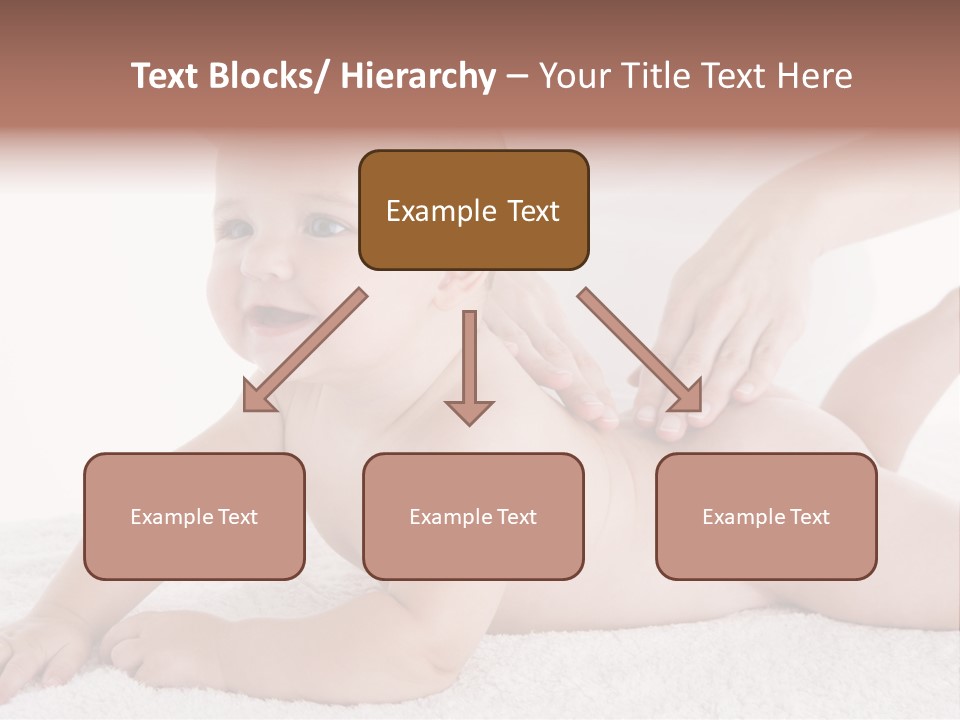 Text Blocks/ Hierarchy – Your Title Text Here

Example Text

Example Text

Example Text

Example Text